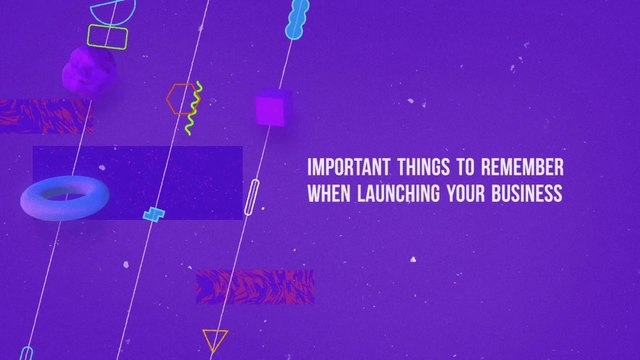 IMPORTANT THINGS TO REMEMBER WHEN LAUNCHING YOUR BUSINESS